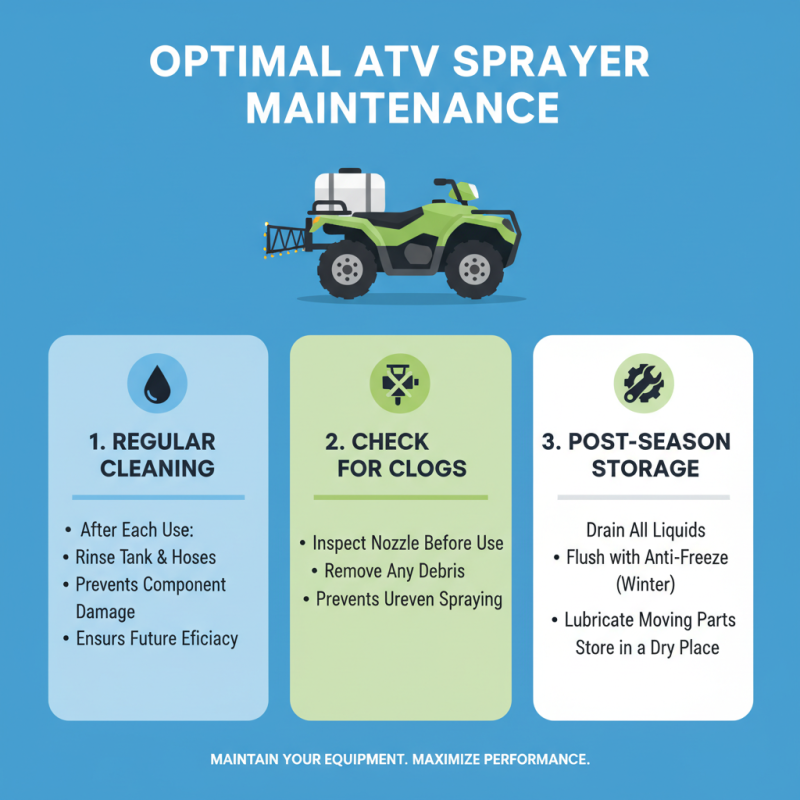 OPTIMAL ATV SPRAYER MAINTENANCE

1. REGULAR CLEANING

• After Each Use:
• Rinse Tank & Hoses
• Prevents Component Damage
• Ensurs Future Eficiacy

2. CHECK FOR CLOGS

• Inspect Nozzle Before Use
• Remove Any Debris
• Prevents Ureven Spraying

3. POST-SEASON STORAGE

Drain All Liquids
• Flush with Anti-Freeze (Winter)
• Lubricate Moving Parts
Store in a Dry Place

MAINTAIN YOUR EQUIPMENT. MAXIMIZE PERFORMANCE.